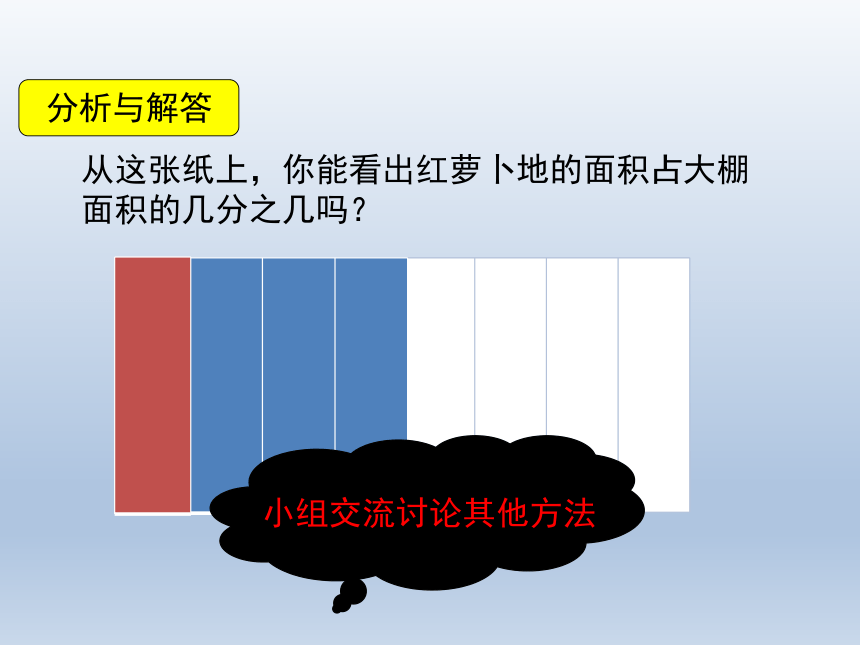 分析与解答

从这张纸上，你能看出红萝卜地的面积占大棚面积的几分之几吗？

小组交流讨论其他方法